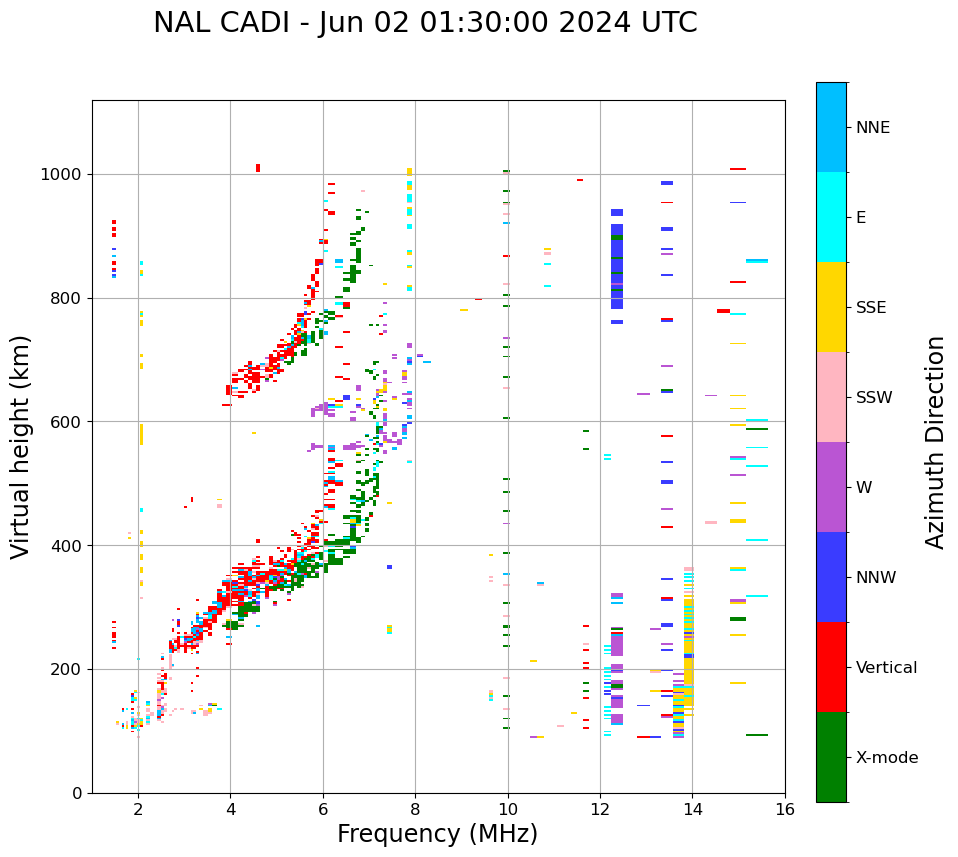 NAL CADI - Jun 02 01:30:00 2024 UTC

Virtual height (km)

1000
800
600
400
200
0

2
4
6
8
10
12
14
16

Frequency (MHz)

NNE
E
SSE
SSW
W
NNW
Vertical
X-mode

Azimuth Direction